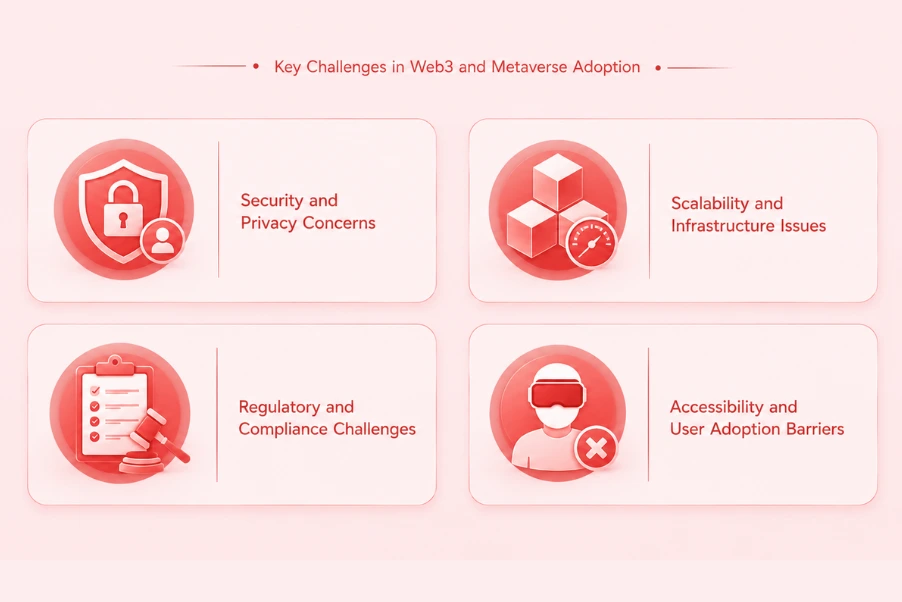 Key Challenges in Web3 and Metaverse Adoption

Security and Privacy Concerns

Scalability and Infrastructure Issues

Regulatory and Compliance Challenges

Accessibility and User Adoption Barriers